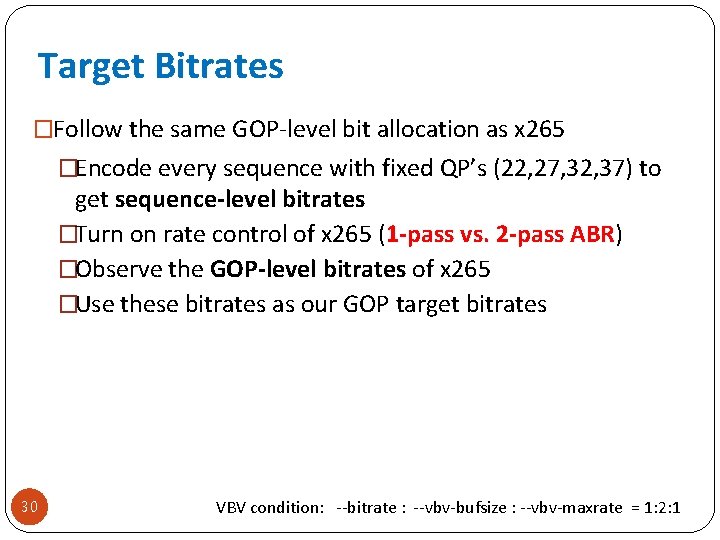 Target Bitrates

□Follow the same GOP-level bit allocation as x265

□Encode every sequence with fixed QP's (22,27,32,37) to get sequence-level bitrates

□Turn on rate control of x265 (1-pass vs. 2-pass ABR)

□Observe the GOP-level bitrates of x265

□Use these bitrates as our GOP target bitrates

30

VBV condition: --bitrate : --vbv-bufsize : --vbv-maxrate = 1:2:1